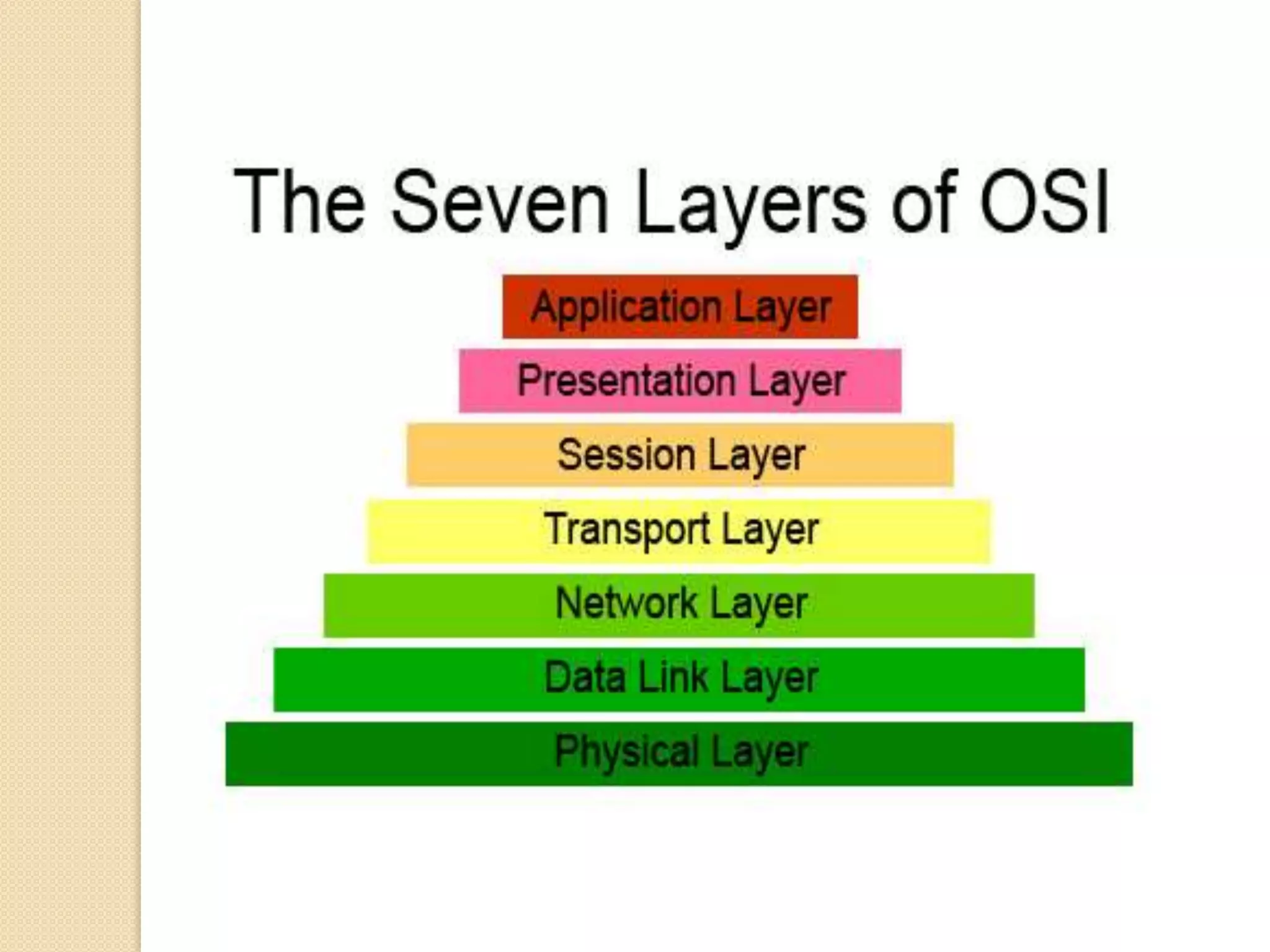 The Seven Layers of OSI

Application Layer

Presentation Layer

Session Layer

Transport Layer

Network Layer

Data Link Layer

Physical Layer